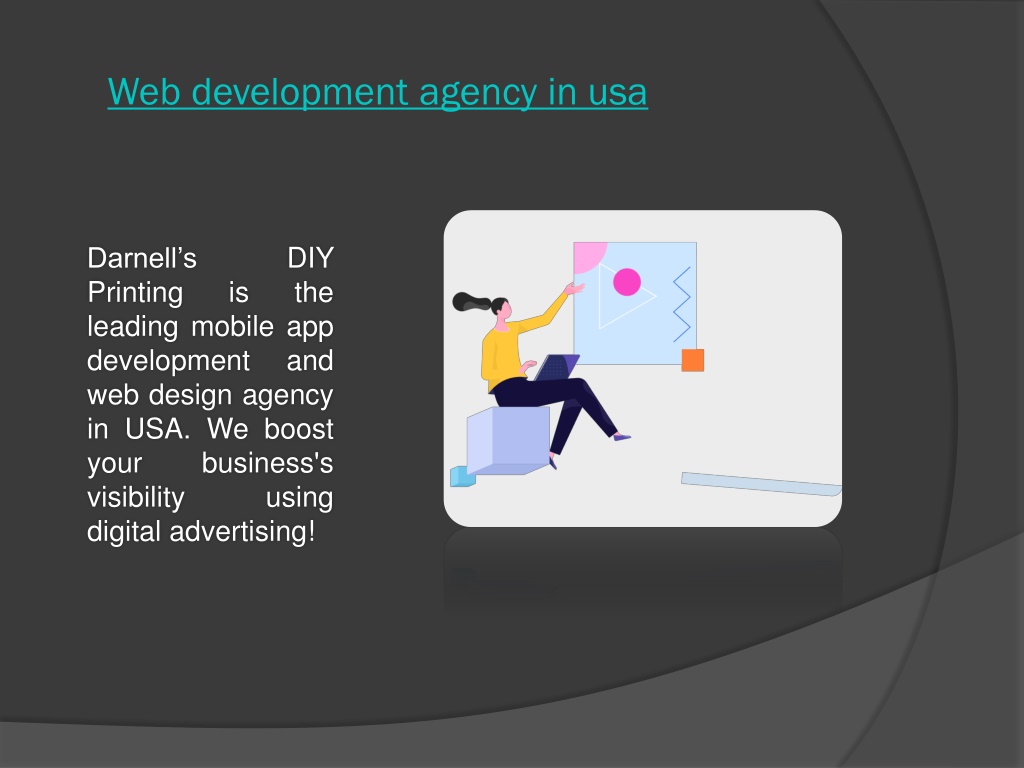 Web development agency in usa

Darnell’s DIY Printing is the leading mobile app development and web design agency in USA. We boost your business's visibility using digital advertising!